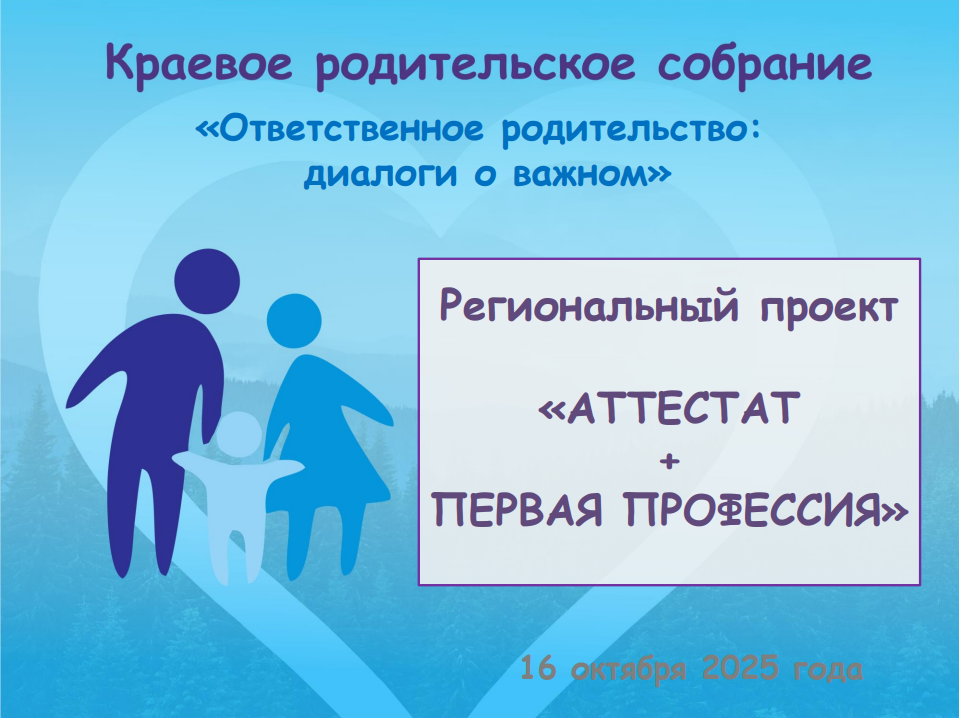 Краевое родительское собрание

«Ответственное родительство: диалоги о важном»

Региональный проект

«АТТЕСТАТ
+
ПЕРВАЯ ПРОФЕССИЯ»

16 октября 2025 года